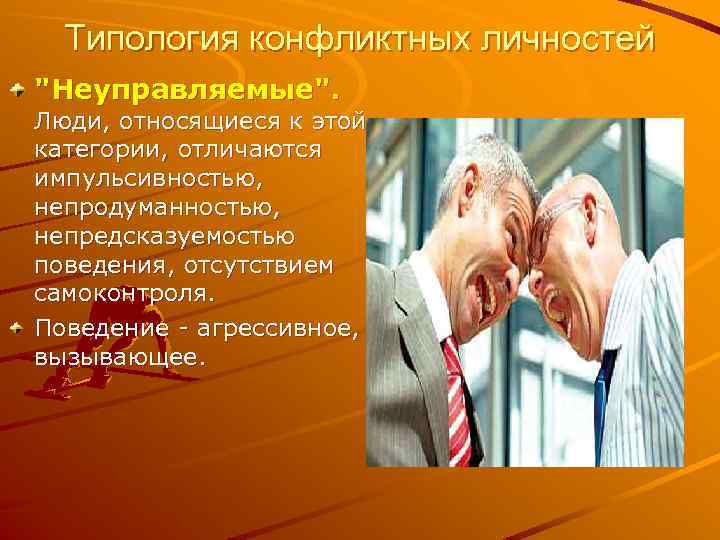 Типология конфликтных личностей

"Неуправляемые". Люди, относящиеся к этой категории, отличаются импульсивностью, непродуманностью, непредсказуемостью поведения, отсутствием самоконтроля.

Поведение - агрессивное, вызывающее.